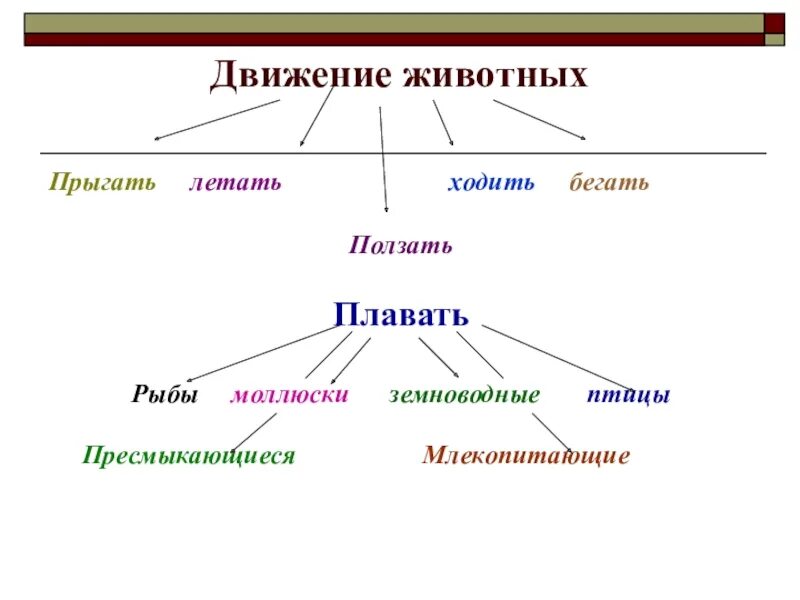 Движение животных

Прыгать летать ходить бегать

Ползать

Плавать

Рыбы моллюски земноводные птицы

Пресмыкающиеся Млекопитающие